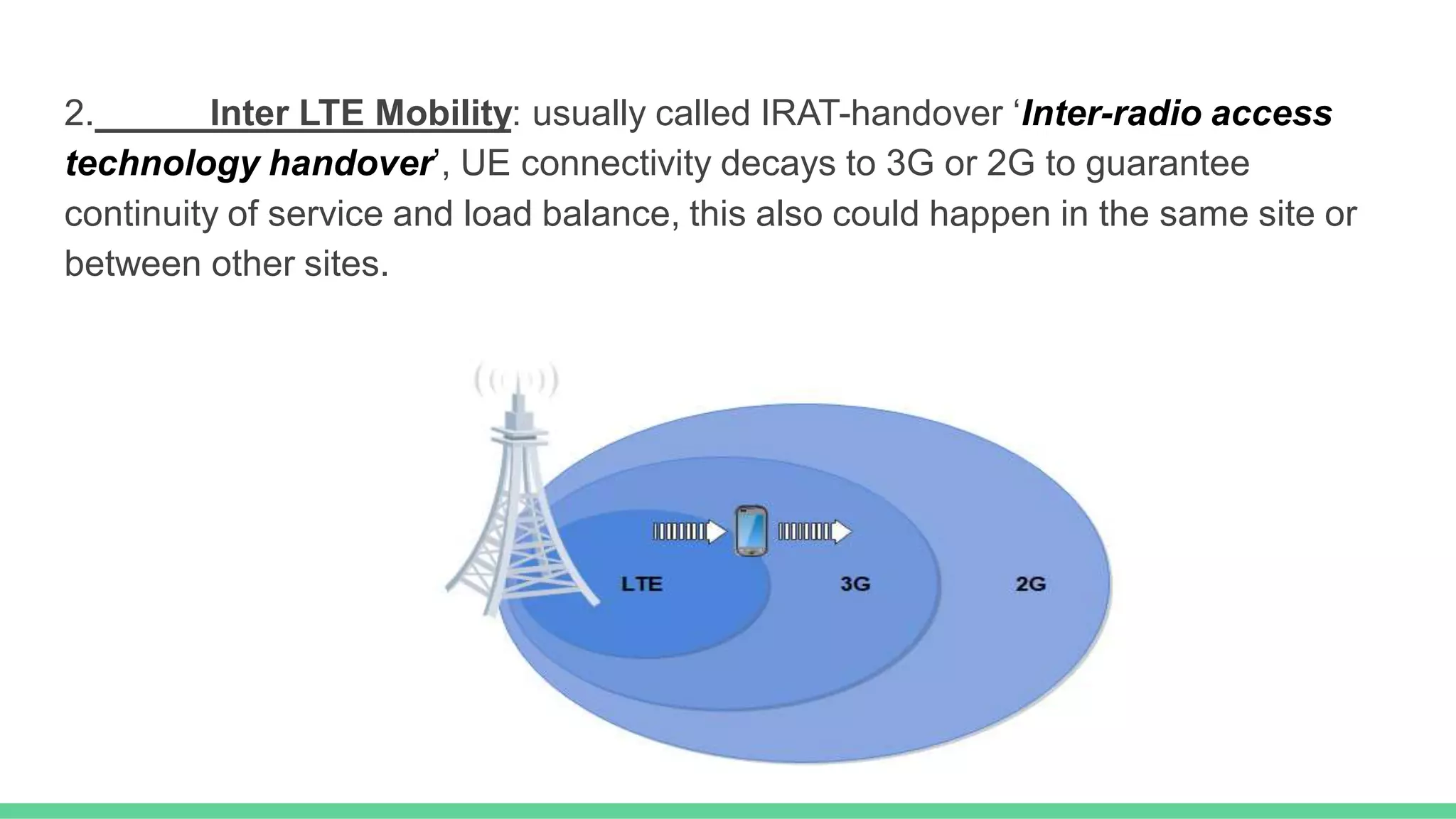 2. Inter LTE Mobility: usually called IRAT-handover ‘Inter-radio access technology handover’, UE connectivity decays to 3G or 2G to guarantee continuity of service and load balance, this also could happen in the same site or between other sites.

LTE
3G
2G